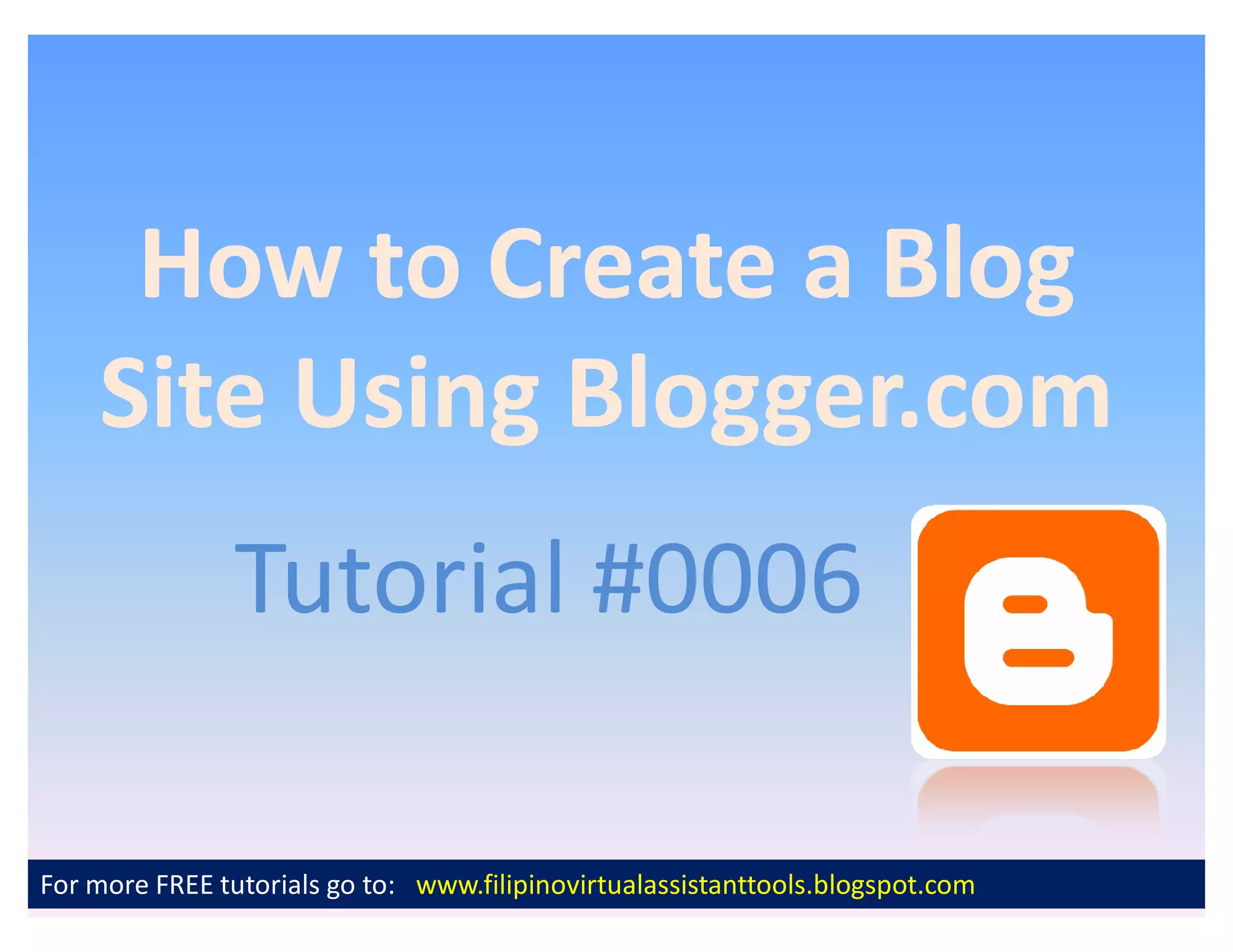 How to Create a Blog Site Using Blogger.com

Tutorial #0006

For more FREE tutorials go to: www.filipinovirtualassistanttools.blogspot.com